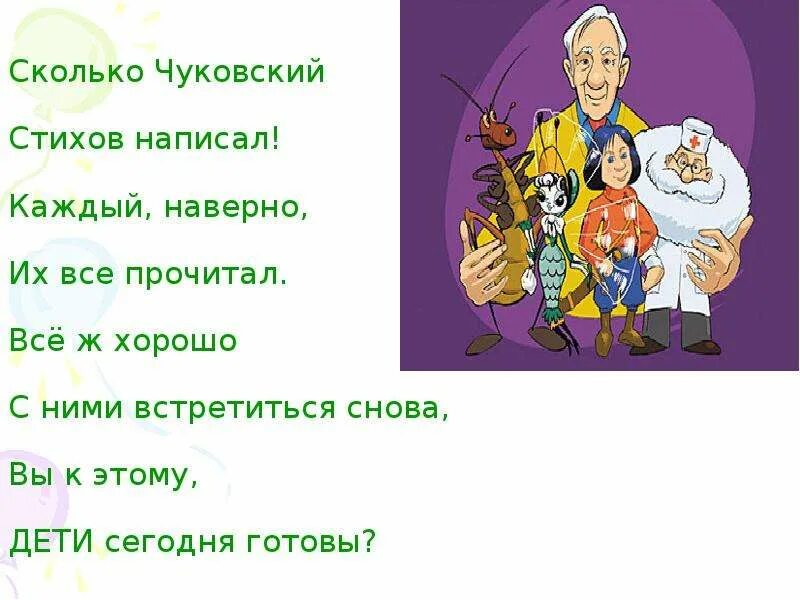 Сколько Чуковский

Стихов написал!

Каждый, наверно,

Их все прочитал.

Всё ж хорошо

С ними встретиться снова,

Вы к этому,

ДЕТИ сегодня готовы?